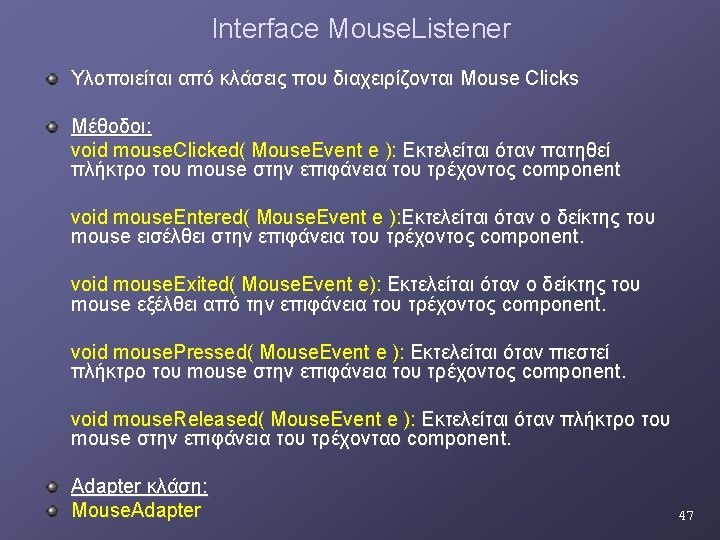 Interface MouseListener

Υλοποιείται από κλάσεις που διαχειρίζονται Mouse Clicks

Μέθοδοι:
void mouseClicked( MouseEvent e ): Εκτελείται όταν πατηθεί πλήκτρο του mouse στην επιφάνεια του τρέχοντος component

void mouseEntered( MouseEvent e ):Εκτελείται όταν ο δείκτης του mouse εισέλθει στην επιφάνεια του τρέχοντος component.

void mouseExited( MouseEvent e): Εκτελείται όταν ο δείκτης του mouse εξέλθει από την επιφάνεια του τρέχοντος component.

void mousePressed( MouseEvent e ): Εκτελείται όταν πιεστεί πλήκτρο του mouse στην επιφάνεια του τρέχοντος component.

void mouseReleased( MouseEvent e ): Εκτελείται όταν πλήκτρο του mouse στην επιφάνεια του τρέχονταο component.

Adapter κλάση:
MouseAdapter

47